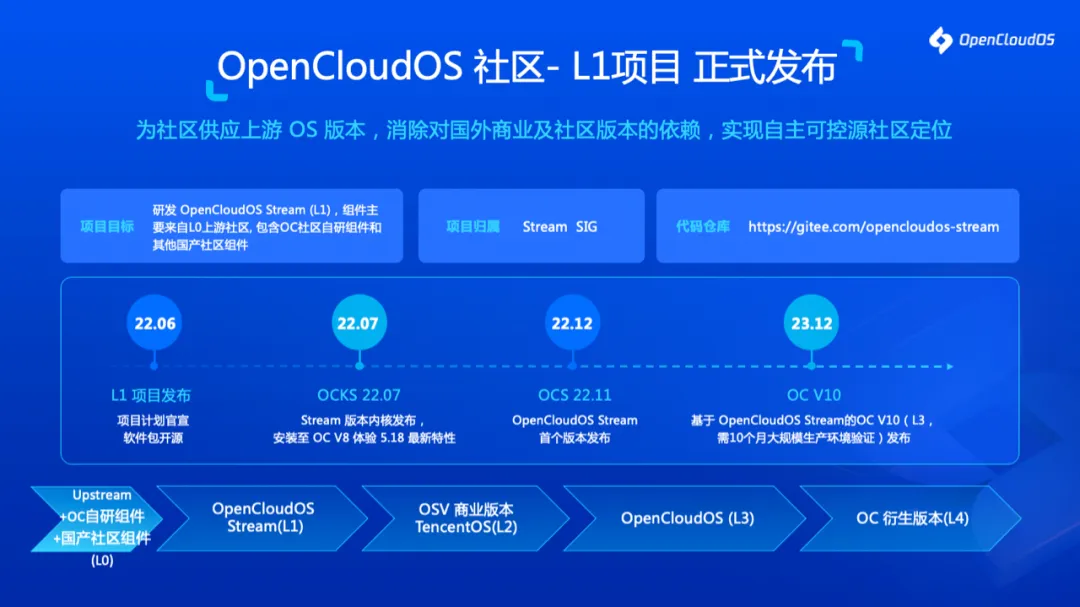 OpenCloudOS

OpenCloudOS 社区- L1项目 正式发布

为社区供应上游 OS 版本，消除对国外商业及社区版本的依赖，实现自主可控源社区定位

项目目标 研发 OpenCloudOS Stream (L1)，组件主要来自L0上游社区, 包含OC社区自研组件和其他国产社区组件

项目归属 Stream SIG

代码仓库 https://gitee.com/opencloudos-stream

22.06
L1 项目发布
项目计划官宣
软件包开源

22.07
OCKS 22.07
Stream 版本内核发布，
安装至 OC V8 体验 5.18 最新特性

22.12
OCS 22.11
OpenCloudOS Stream
首个版本发布

23.12
OC V10
基于 OpenCloudOS Stream的OC V10（L3，需10个月大规模生产环境验证）发布

Upstream
+OC自研组件
+国产社区组件
(L0)

OpenCloudOS Stream(L1)

OSV 商业版本
TencentOS(L2)

OpenCloudOS (L3)

OC 衍生版本(L4)